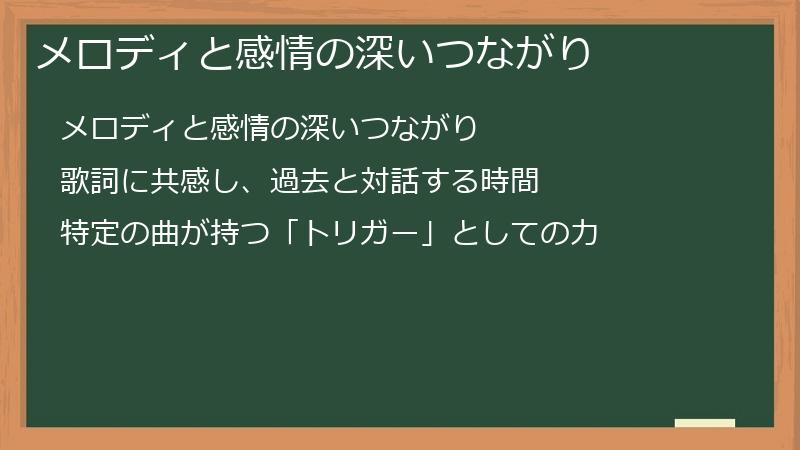 メロディと感情の深いつながり

メロディと感情の深いつながり

歌詞に共感し、過去と対話する時間

特定の曲が持つ「トリガー」としての力